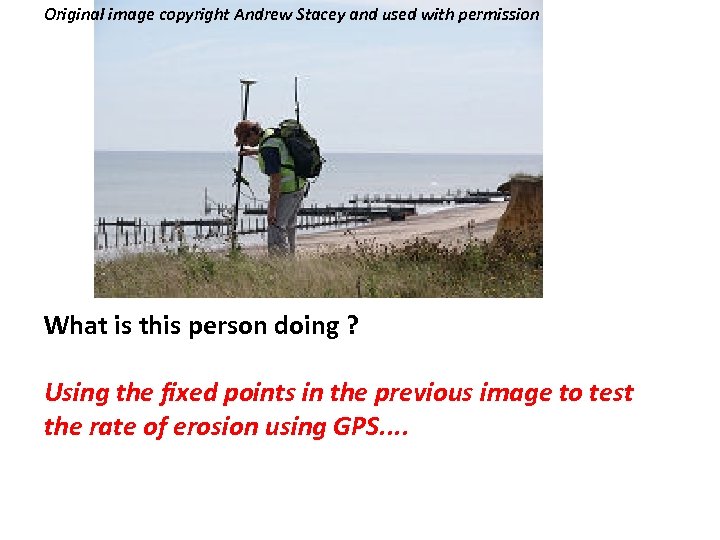 Original image copyright Andrew Stacey and used with permission

What is this person doing ?

Using the fixed points in the previous image to test the rate of erosion using GPS....